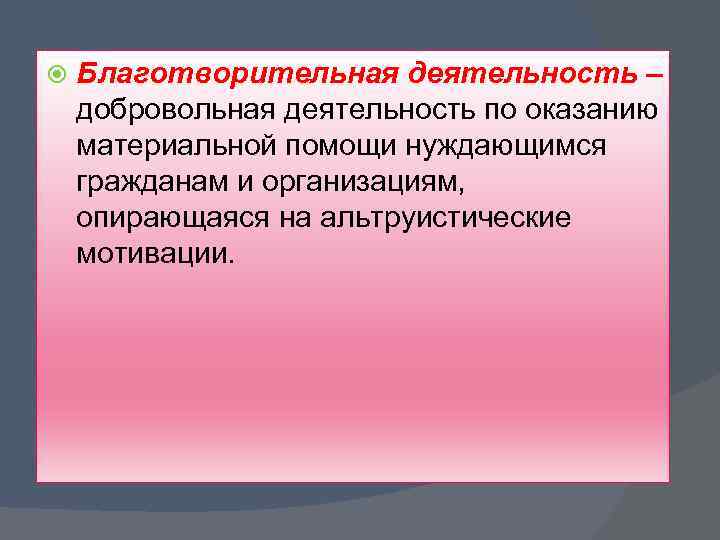 Благотворительная деятельность – добровольная деятельность по оказанию материальной помощи нуждающимся гражданам и организациям, опирающаяся на альтруистические мотивации.